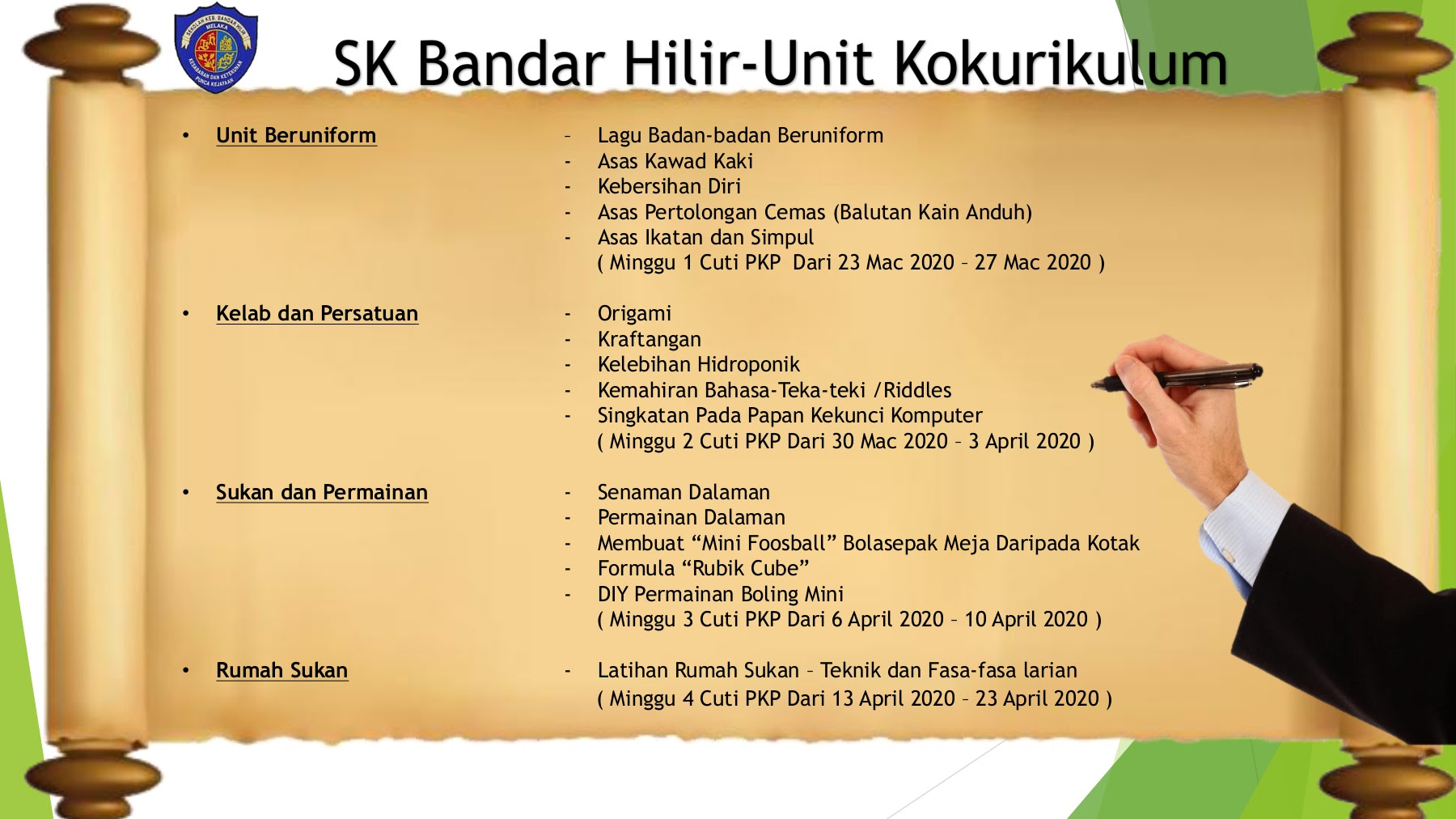 SEKOLAH KEB. BANDAR HILIR MELAKA
KESABARAN DAN KETEKUNAN PUNCA KEJAYAAN

SK Bandar Hilir-Unit Kokurikulum

• Unit Beruniform

- Lagu Badan-badan Beruniform
- Asas Kawad Kaki
- Kebersihan Diri
- Asas Pertolongan Cemas (Balutan Kain Anduh)
- Asas Ikatan dan Simpul
( Minggu 1 Cuti PKP Dari 23 Mac 2020 – 27 Mac 2020 )

• Kelab dan Persatuan

- Origami
- Kraftangan
- Kelebihan Hidroponik
- Kemahiran Bahasa-Teka-teki /Riddles
- Singkatan Pada Papan Kekunci Komputer
( Minggu 2 Cuti PKP Dari 30 Mac 2020 – 3 April 2020 )

• Sukan dan Permainan

- Senaman Dalaman
- Permainan Dalaman
- Membuat “Mini Foosball” Bolasepak Meja Daripada Kotak
- Formula “Rubik Cube”
- DIY Permainan Boling Mini
( Minggu 3 Cuti PKP Dari 6 April 2020 – 10 April 2020 )

• Rumah Sukan

- Latihan Rumah Sukan – Teknik dan Fasa-fasa larian
( Minggu 4 Cuti PKP Dari 13 April 2020 – 23 April 2020 )